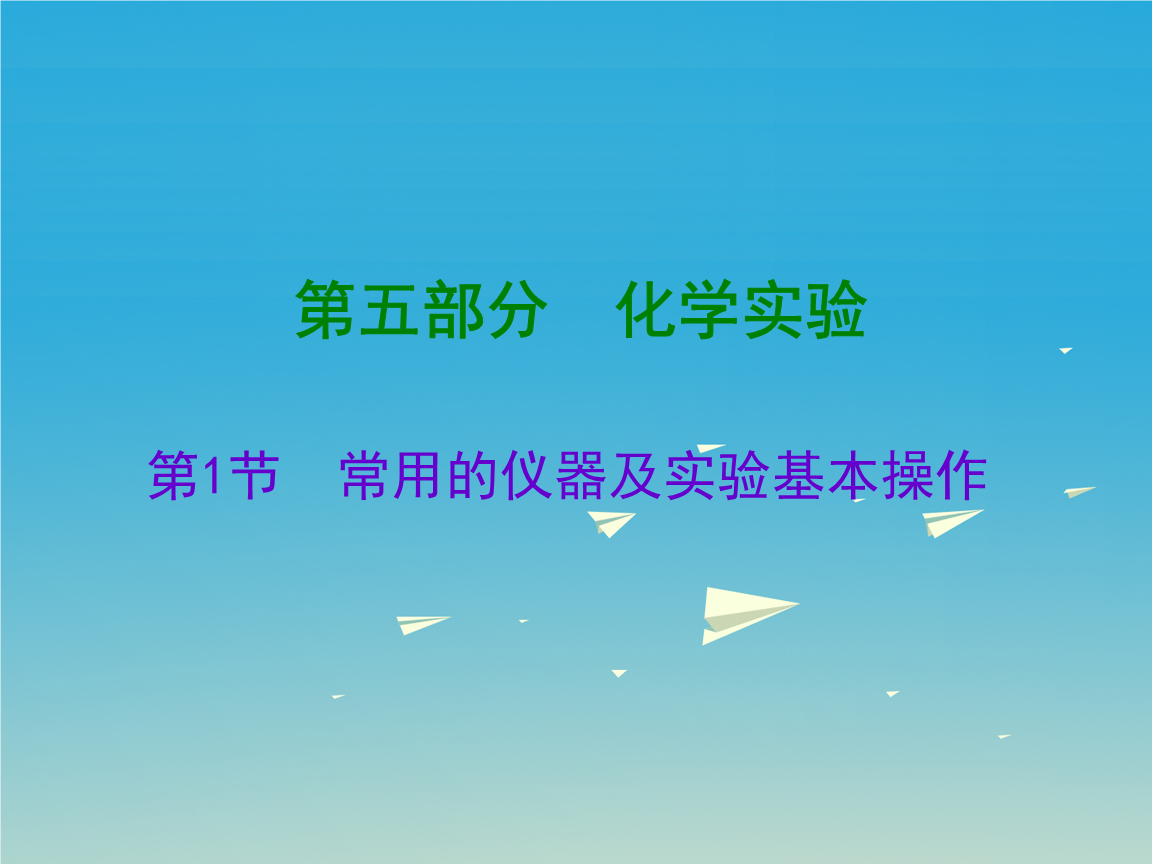 第五部分　化学实验

第1节　常用的仪器及实验基本操作